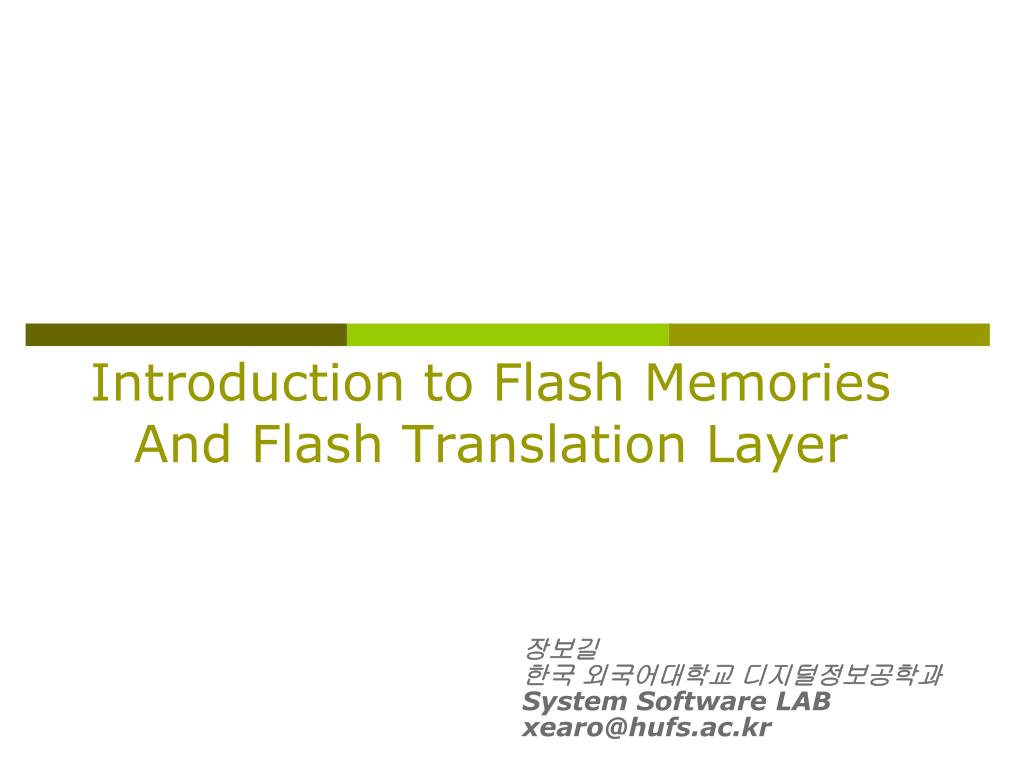 Introduction to Flash Memories And Flash Translation Layer

장보길
한국 외국어대학교 디지털정보공학과
System Software LAB
xearo@hufs.ac.kr